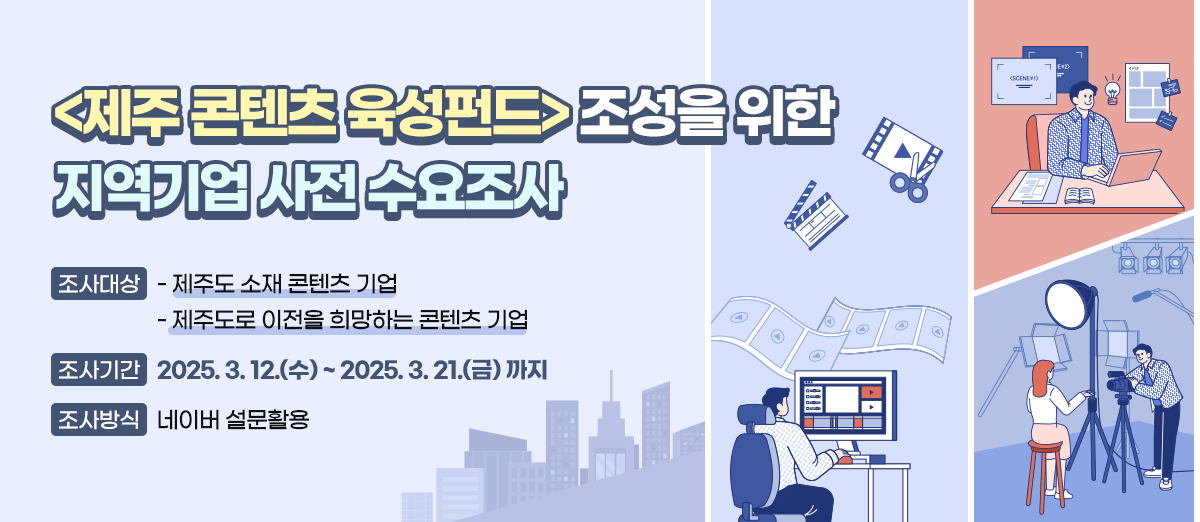 <제주 콘텐츠 육성펀드> 조성을 위한
지역기업 사전 수요조사

조사대상 - 제주도 소재 콘텐츠 기업
- 제주도로 이전을 희망하는 콘텐츠 기업

조사기간 2025. 3. 12.(수) ~ 2025. 3. 21.(금) 까지

조사방식 네이버 설문활용

<SCENE#1>